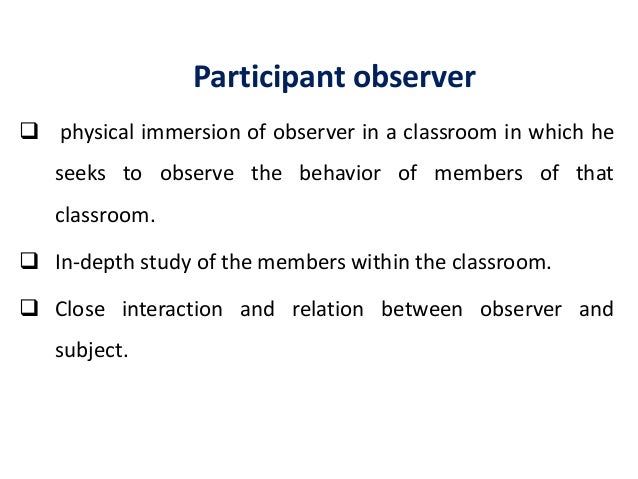 Participant observer

❑ physical immersion of observer in a classroom in which he seeks to observe the behavior of members of that classroom.

❑ In-depth study of the members within the classroom.

❑ Close interaction and relation between observer and subject.